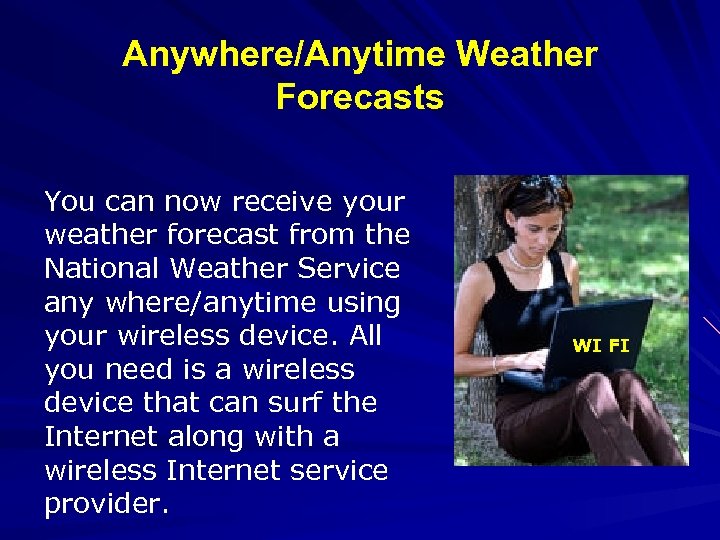 Anywhere/Anytime Weather Forecasts

You can now receive your weather forecast from the National Weather Service any where/anytime using your wireless device. All you need is a wireless device that can surf the Internet along with a wireless Internet service provider.

WI FI